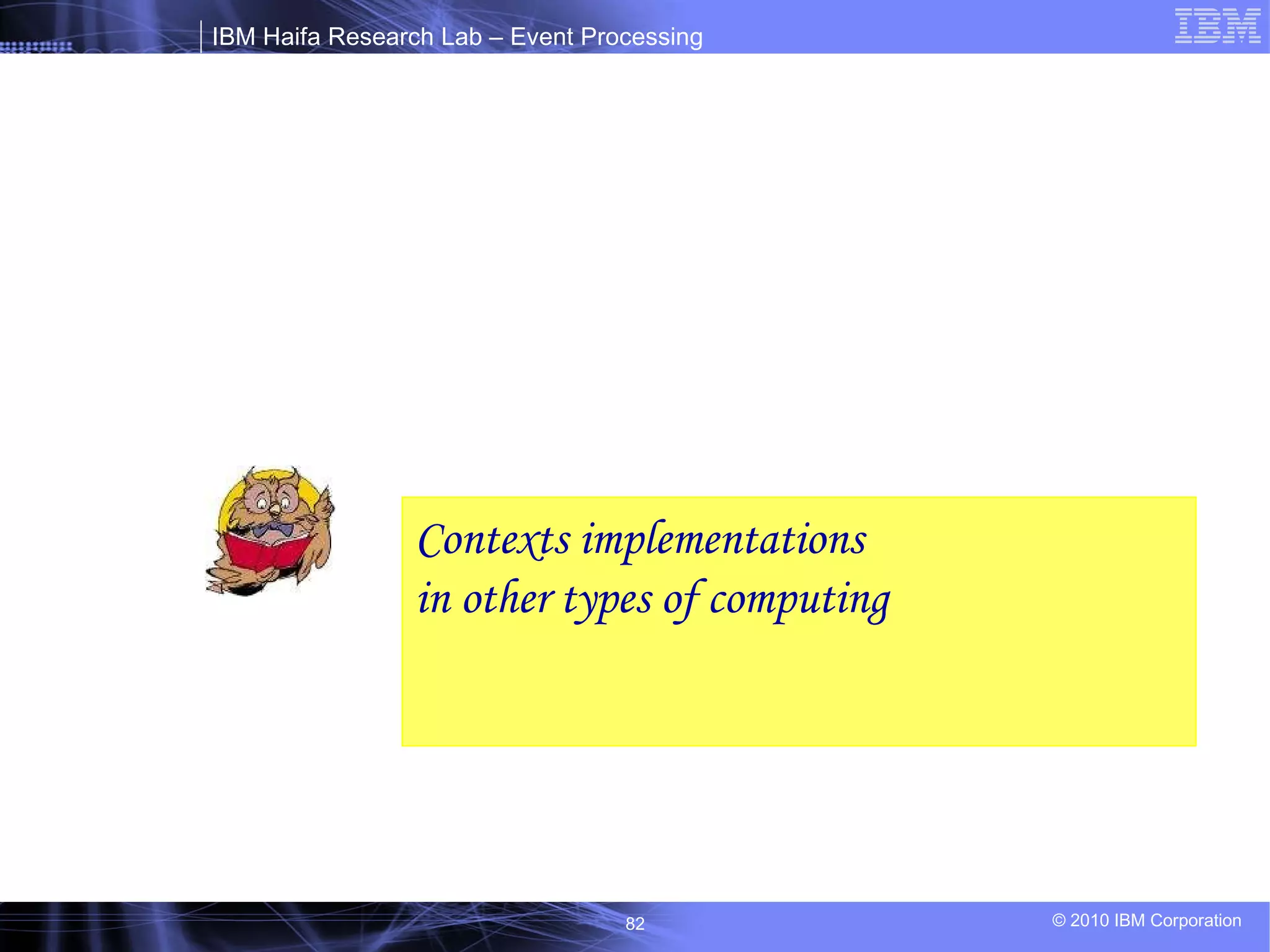 IBM Haifa Research Lab – Event Processing

IBM

Contexts implementations
in other types of computing

82

© 2010 IBM Corporation